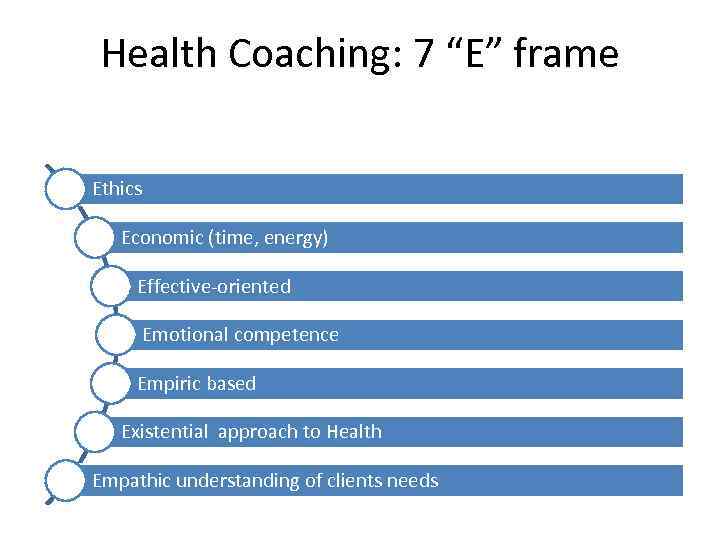 Health Coaching: 7 “E” frame

Ethics

Economic (time, energy)

Effective-oriented

Emotional competence

Empiric based

Existential approach to Health

Empathic understanding of clients needs